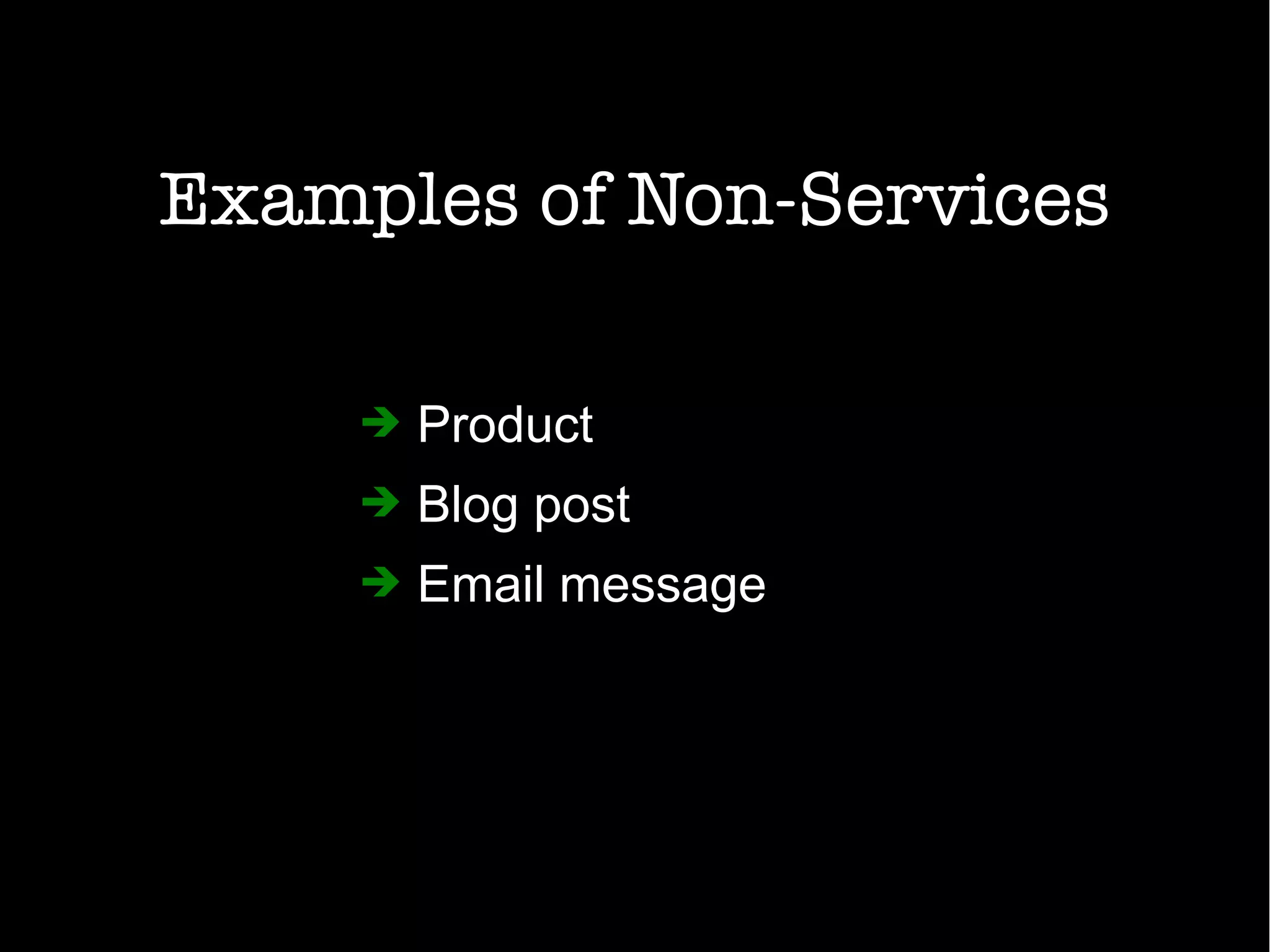 Examples of Non-Services

➔ Product
➔ Blog post
➔ Email message